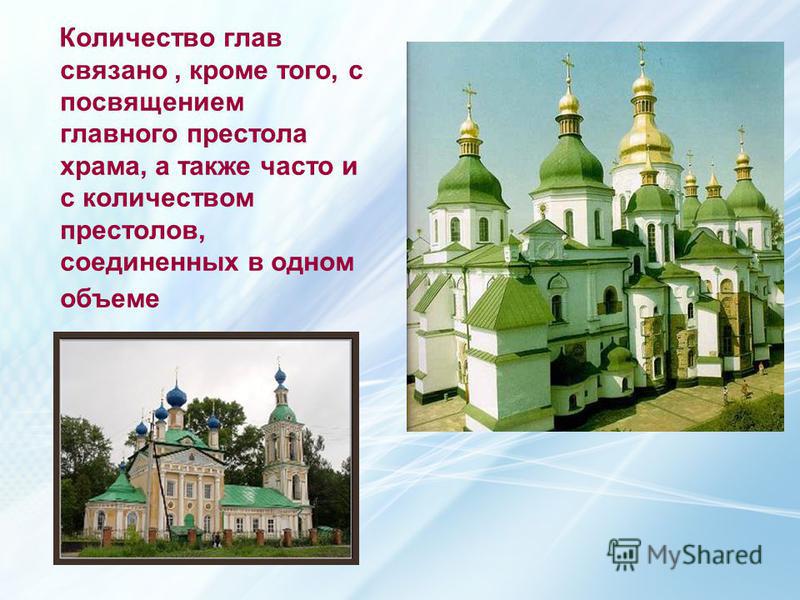 Количество глав связано , кроме того, с посвящением главного престола храма, а также часто и с количеством престолов, соединенных в одном объеме

MyShared